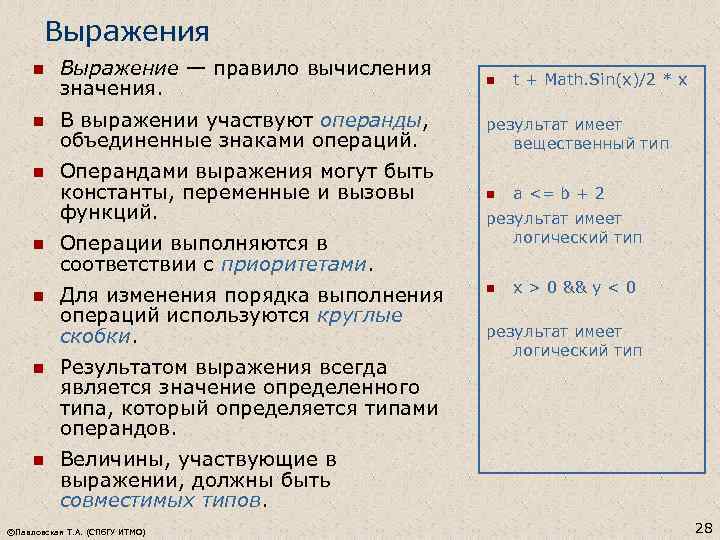 Выражения

Выражение — правило вычисления значения.

В выражении участвуют операнды, объединенные знаками операций.

Операндами выражения могут быть константы, переменные и вызовы функций.

Операции выполняются в соответствии с приоритетами.

Для изменения порядка выполнения операций используются круглые скобки.

Результатом выражения всегда является значение определенного типа, который определяется типами операндов.

Величины, участвующие в выражении, должны быть совместимых типов.

t + Math.Sin(x)/2 * x

результат имеет вещественный тип

a <= b + 2

результат имеет логический тип

x > 0 && y < 0

результат имеет логический тип

©Павловская Т.А. (СПбГУ ИТМО)

28